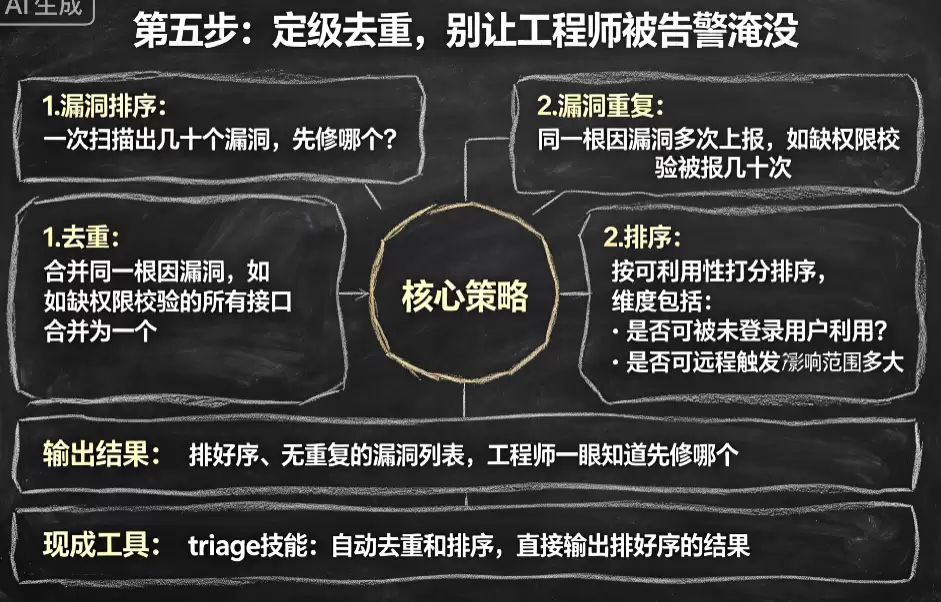 AI生成

第五步：定级去重，别让工程师被告警淹没

1.漏洞排序：
一次扫描出几十个漏洞，先修哪个？

2.漏洞重复：
同一根因漏洞多次上报，如缺权限校验被报几十次

1.去重：
合并同一根因漏洞，如如缺权限校验的所有接口合并为一个

核心策略

2.排序：
按可利用性打分排序，维度包括：
· 是否可被未登录用户利用？
· 是否可远程触发影响范围多大

输出结果： 排好序、无重复的漏洞列表，工程师一眼知道先修哪个

现成工具： triage技能：自动去重和排序，直接输出排好序的结果